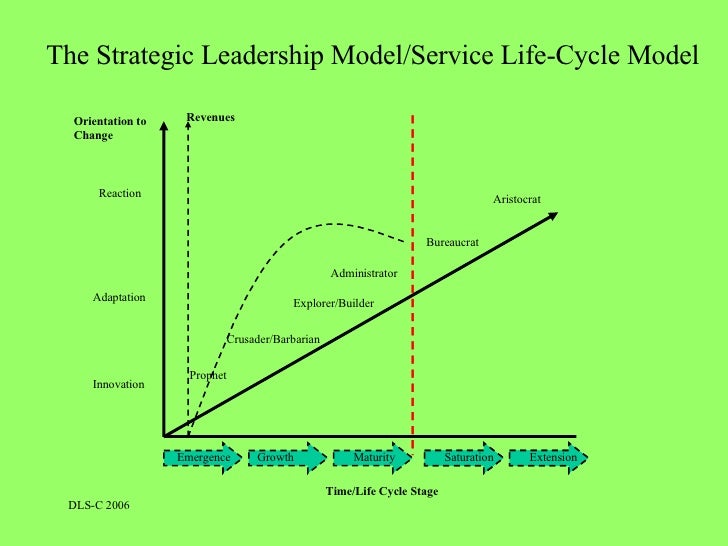 The Strategic Leadership Model/Service Life-Cycle Model

Orientation to Change

Revenues

Reaction

Adaptation

Innovation

Aristocrat

Bureaucrat

Administrator

Explorer/Builder

Crusader/Barbarian

Prophet

Emergence

Growth

Maturity

Saturation

Extension

Time/Life Cycle Stage

DLS-C 2006